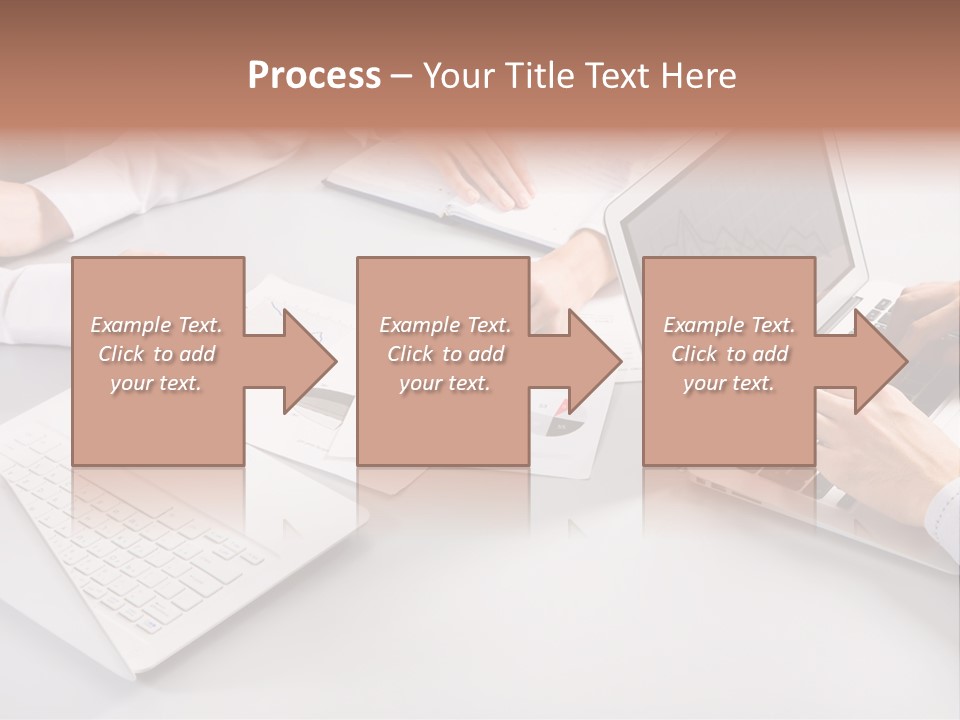 Process – Your Title Text Here

Example Text. Click to add your text.

Example Text. Click to add your text.

Example Text. Click to add your text.